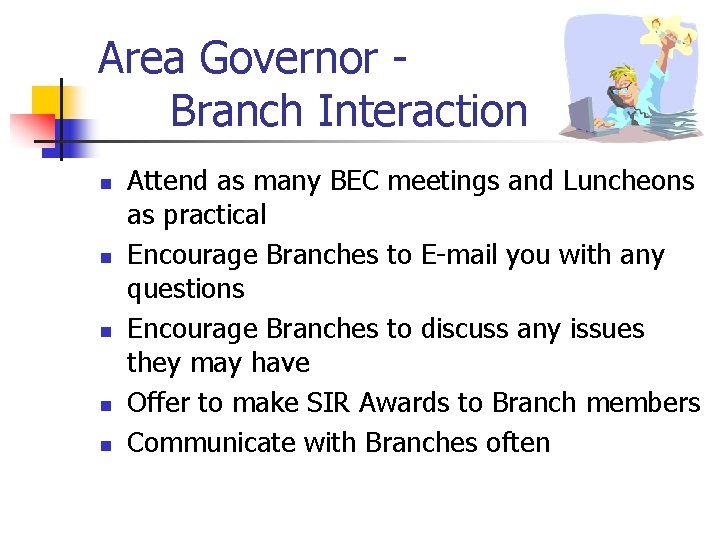 Area Governor -
Branch Interaction

- Attend as many BEC meetings and Luncheons as practical
- Encourage Branches to E-mail you with any questions
- Encourage Branches to discuss any issues they may have
- Offer to make SIR Awards to Branch members
- Communicate with Branches often